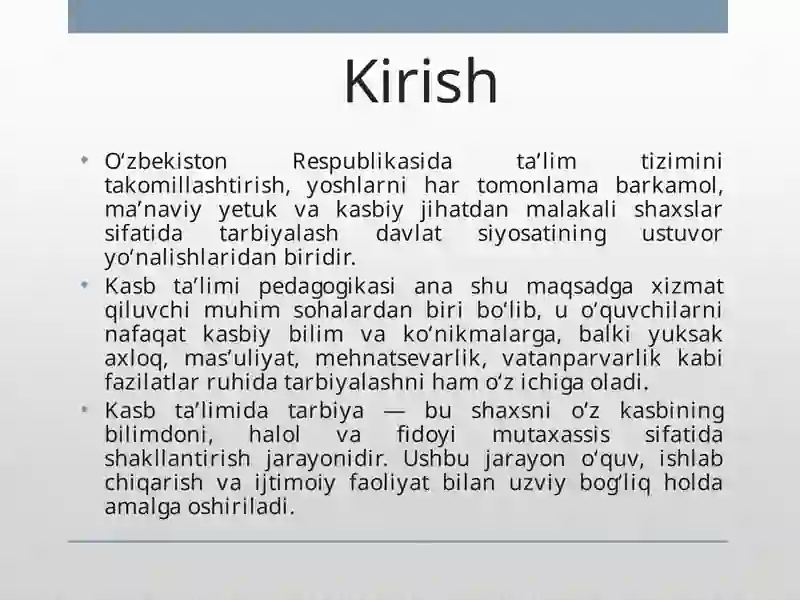 Kirish

• O‘zbekiston Respublikasida ta’lim tizimini takomillashtirish, yoshlarni har tomonlama barkamol, ma’naviy yetuk va kasbiy jihatdan malakali shaxslar sifatida tarbiyalash davlat siyosatining ustuvor yo‘nalishlaridan biridir.

• Kasb ta’limi pedagogikasi ana shu maqsadga xizmat qiluvchi muhim sohalardan biri bo‘lib, u o‘quvchilarni nafaqat kasbiy bilim va ko‘nikmalarga, balki yuksak axloq, mas’uliyat, mehnatsevarlik, vatanparvarlik kabi fazilatlar ruhida tarbiyalashni ham o‘z ichiga oladi.

• Kasb ta’limida tarbiya — bu shaxsni o‘z kasbining bilimdoni, halol va fidoyi mutaxassis sifatida shakllantirish jarayonidir. Ushbu jarayon o‘quv, ishlab chiqarish va ijtimoiy faoliyat bilan uzviy bog‘liq holda amalga oshiriladi.